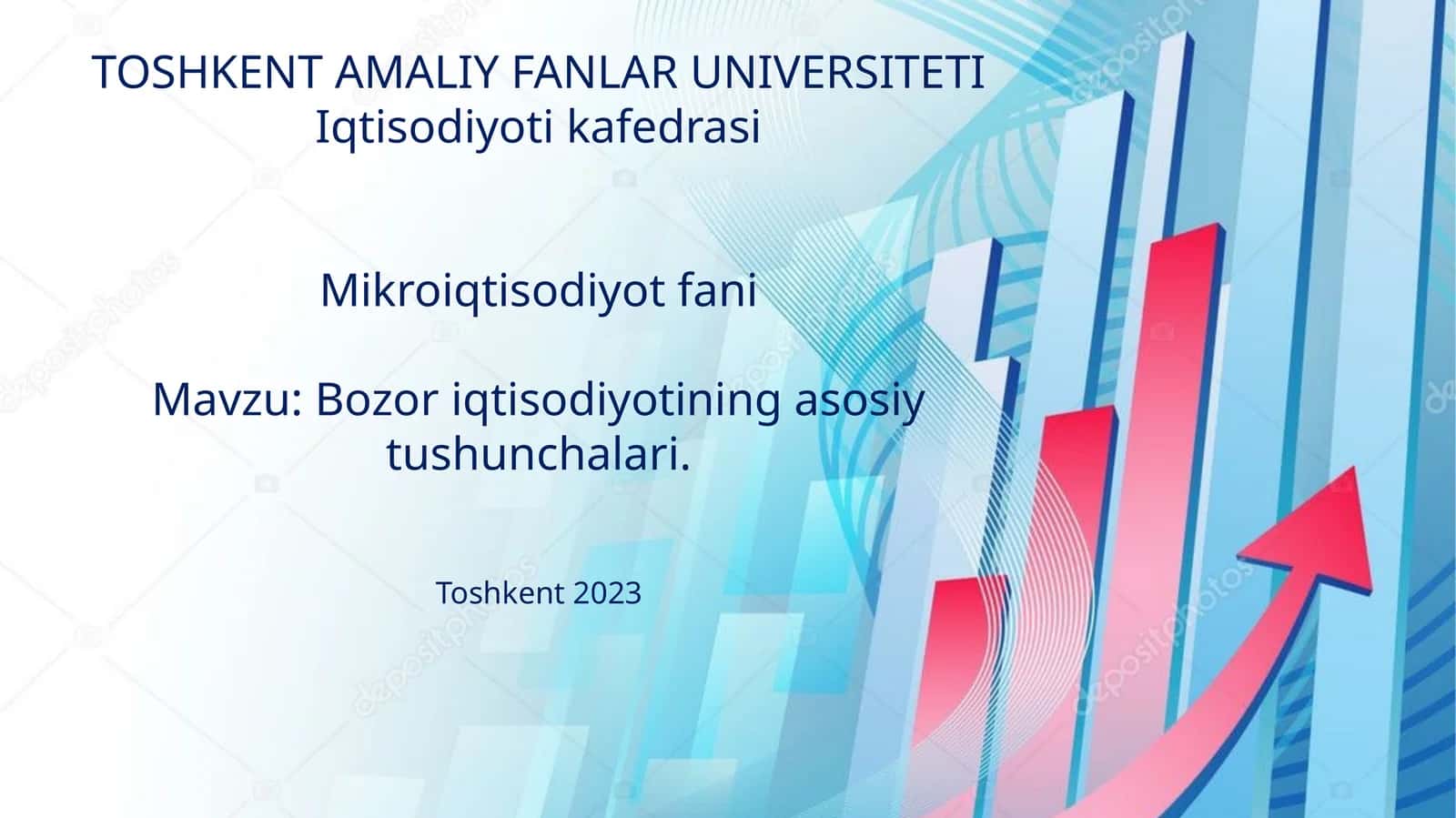 TOSHKENT AMALIY FANLAR UNIVERSITETI
Iqtisodiyoti kafedrasi

Mikroiqtisodiyot fani

Mavzu: Bozor iqtisodiyotining asosiy tushunchalari.

Toshkent 2023

depositphotos